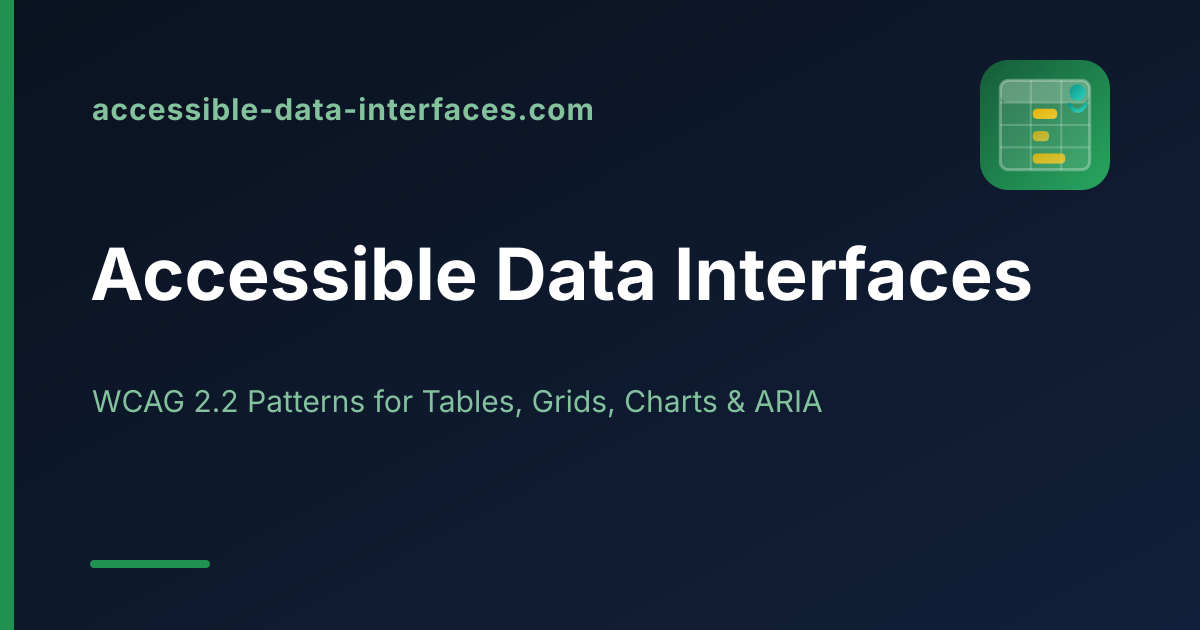 accessible-data-interfaces.com

Accessible Data Interfaces

WCAG 2.2 Patterns for Tables, Grids, Charts & ARIA